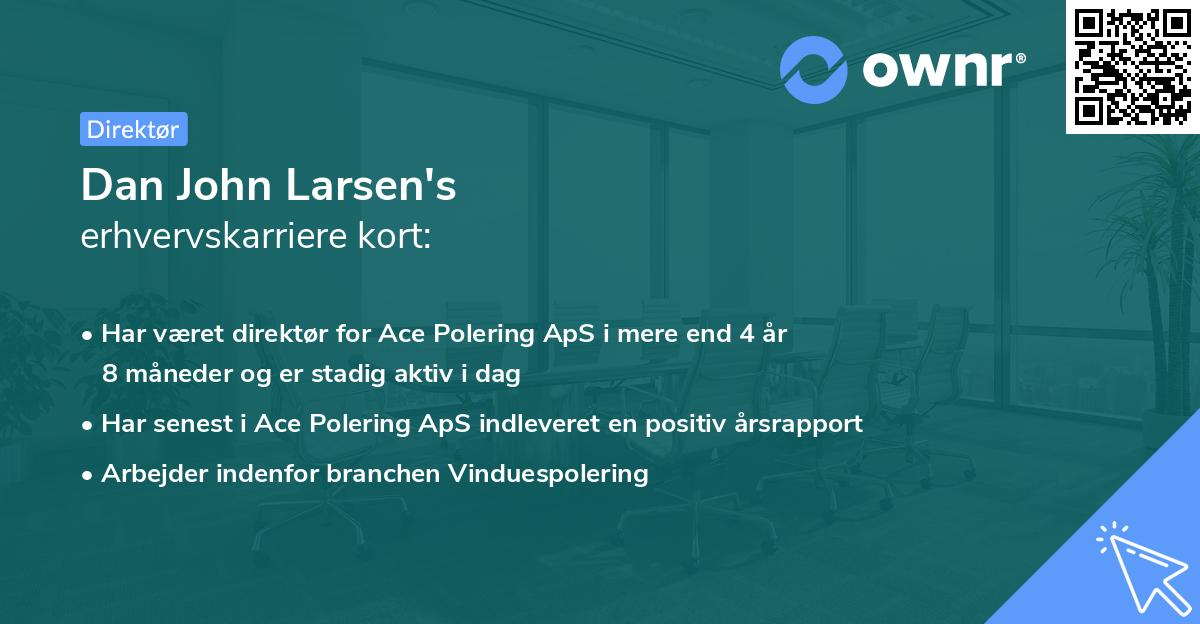 ownr®

Direktør

Dan John Larsen's
erhvervskarriere kort:

• Har været direktør for Ace Polering ApS i mere end 4 år 8 måneder og er stadig aktiv i dag
• Har senest i Ace Polering ApS indleveret en positiv årsrapport
• Arbejder indenfor branchen Vinduespolering